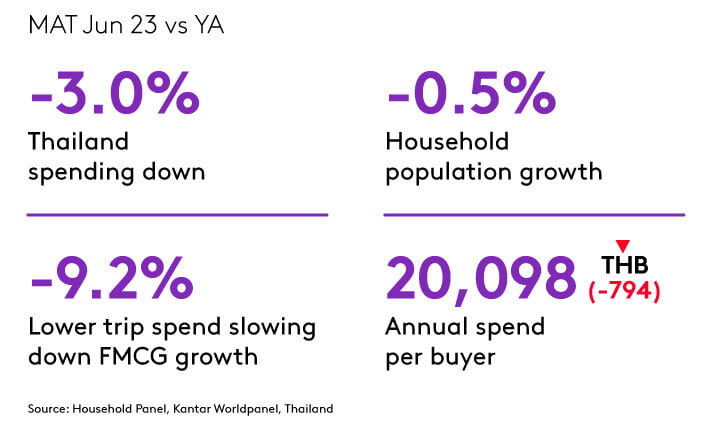 MAT Jun 23 vs YA

-3.0%
Thailand spending down

-0.5%
Household population growth

-9.2%
Lower trip spend slowing down FMCG growth

20,098 THB (-794)
Annual spend per buyer

Source: Household Panel, Kantar Worldpanel, Thailand